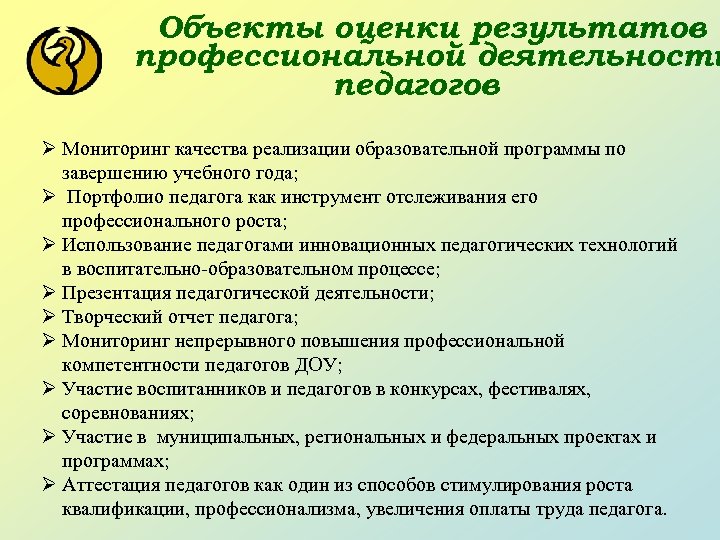 Объекты оценки результатов профессиональной деятельности педагогов

➢ Мониторинг качества реализации образовательной программы по завершению учебного года;
➢ Портфолио педагога как инструмент отслеживания его профессионального роста;
➢ Использование педагогами инновационных педагогических технологий в воспитательно-образовательном процессе;
➢ Презентация педагогической деятельности;
➢ Творческий отчет педагога;
➢ Мониторинг непрерывного повышения профессиональной компетентности педагогов ДОУ;
➢ Участие воспитанников и педагогов в конкурсах, фестивалях, соревнованиях;
➢ Участие в муниципальных, региональных и федеральных проектах и программах;
➢ Аттестация педагогов как один из способов стимулирования роста квалификации, профессионализма, увеличения оплаты труда педагога.